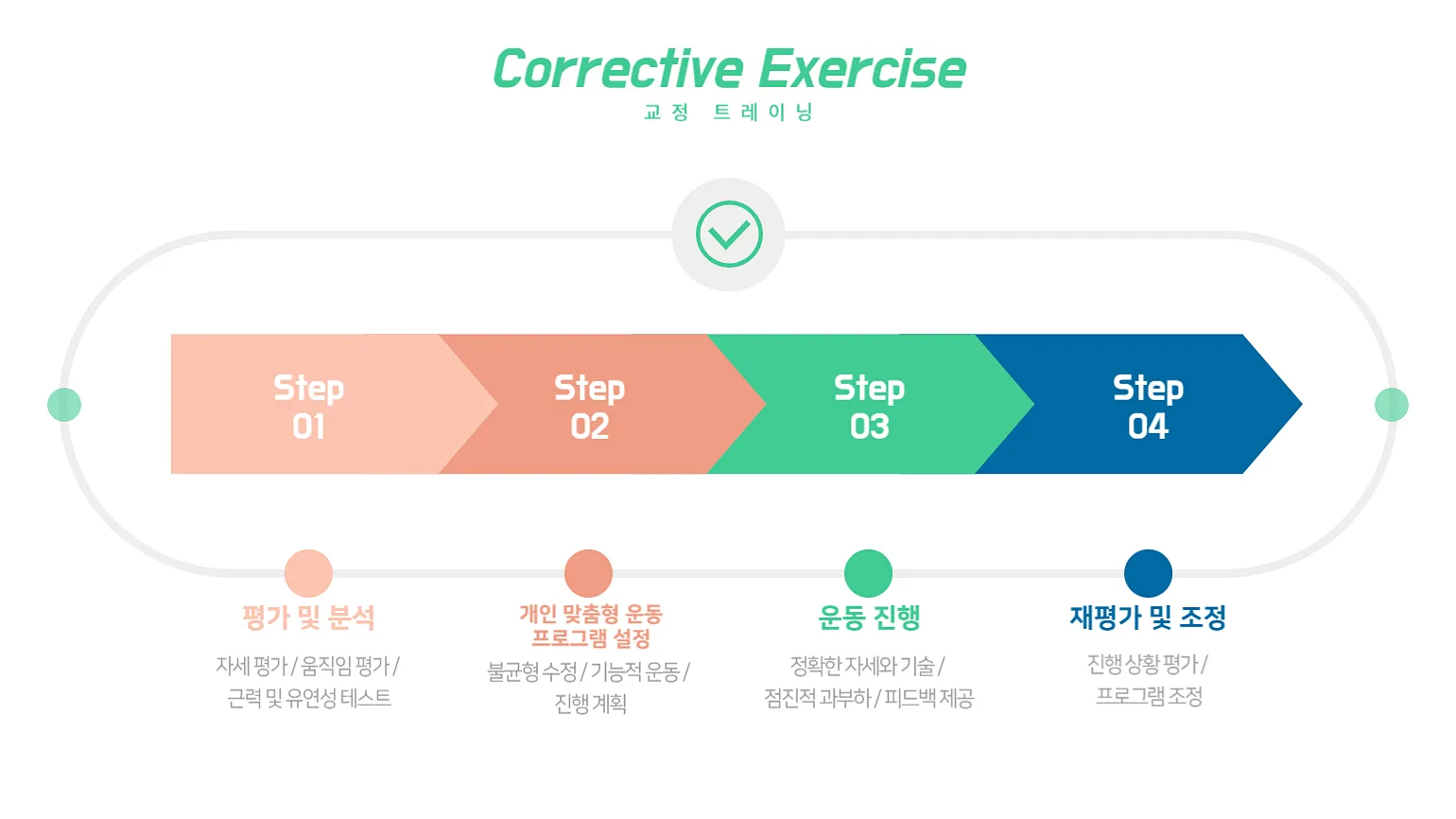 Corrective Exercise
교정 트레이닝

Step 01

Step 02

Step 03

Step 04

평가 및 분석
자세 평가 / 움직임 평가 / 근력 및 유연성 테스트

개인 맞춤형 운동 프로그램 설정
불균형 수정 / 기능적 운동 / 진행 계획

운동 진행
정확한 자세와 기술 / 점진적 과부하 / 피드백 제공

재평가 및 조정
진행 상황 평가 / 프로그램 조정